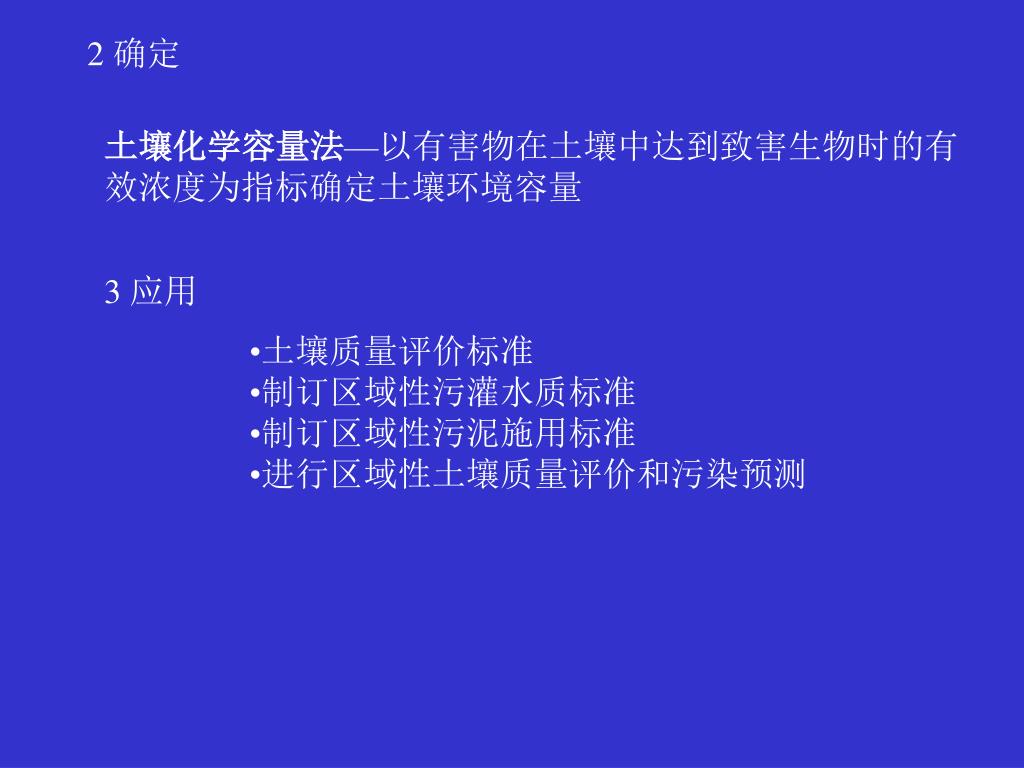 2 确定

土壤化学容量法—以有害物在土壤中达到致害生物时的有效浓度为指标确定土壤环境容量

3 应用

•土壤质量评价标准
•制订区域性污灌水质标准
•制订区域性污泥施用标准
•进行区域性土壤质量评价和污染预测